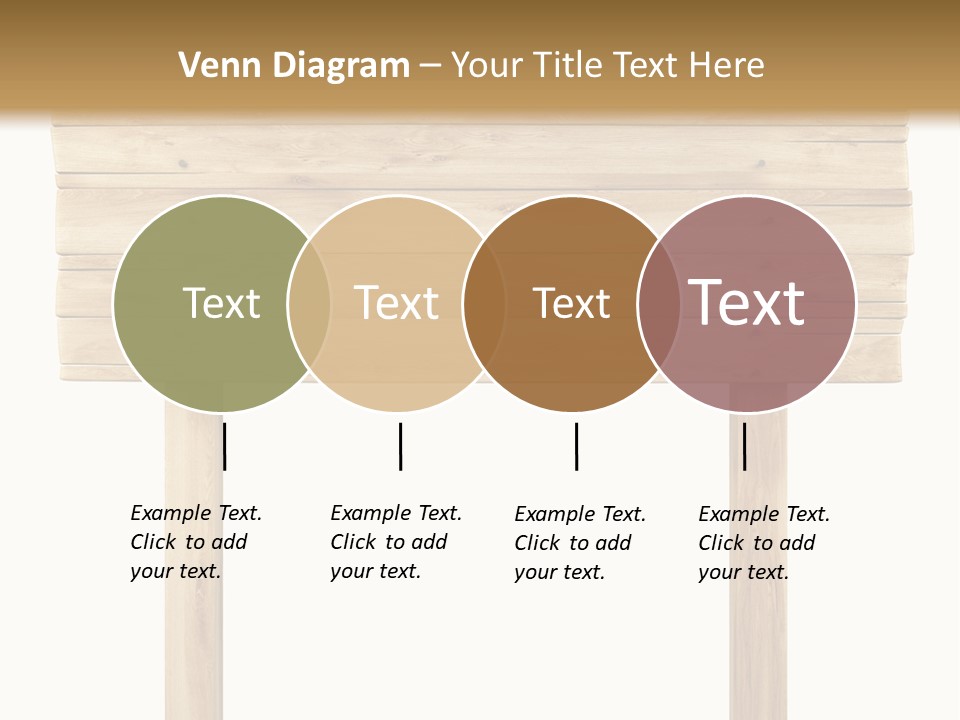 Venn Diagram – Your Title Text Here

Text

Text

Text

Text

Example Text. Click to add your text.

Example Text. Click to add your text.

Example Text. Click to add your text.

Example Text. Click to add your text.